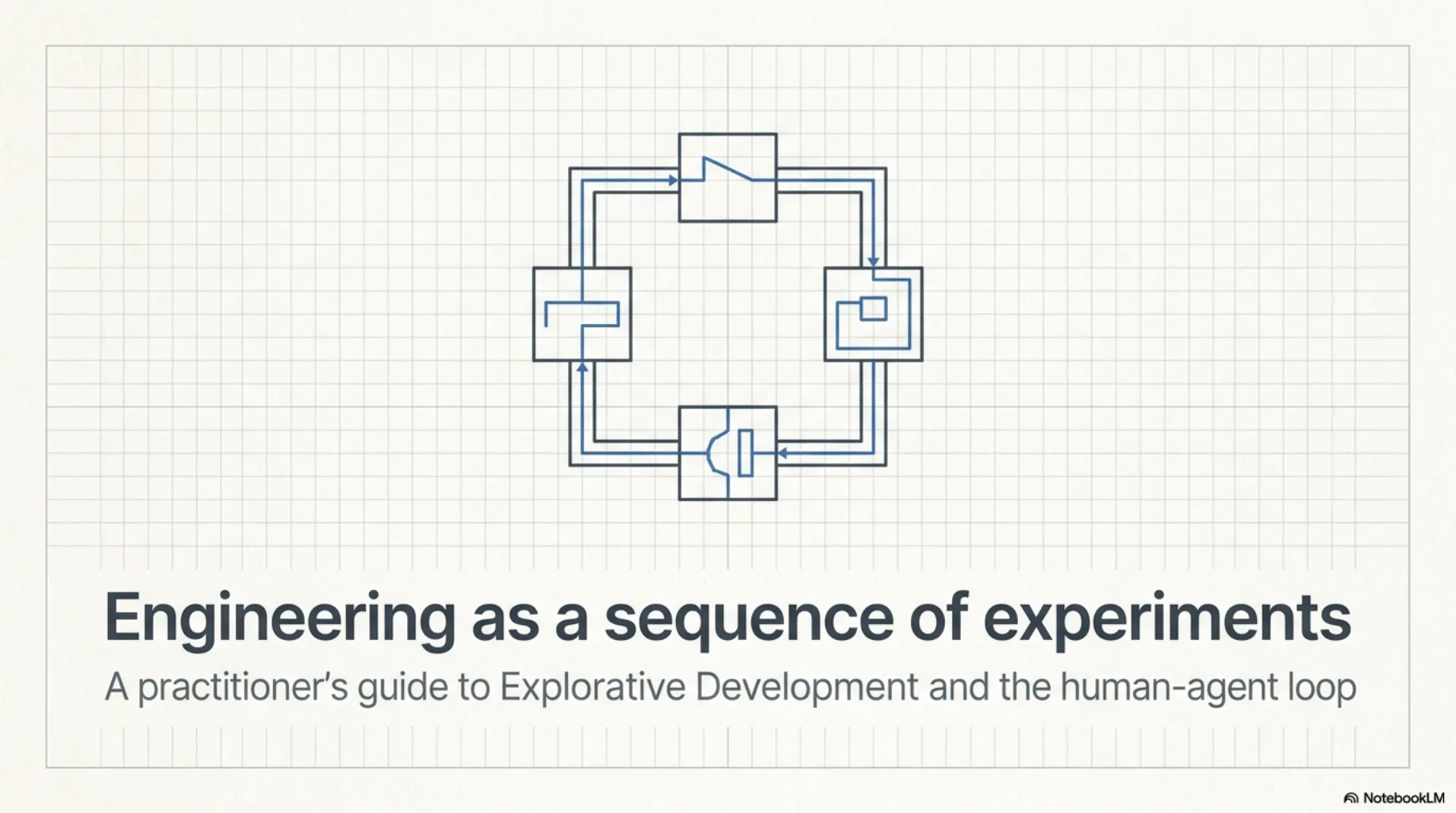 Engineering as a sequence of experiments

A practitioner's guide to Explorative Development and the human-agent loop

NotebookLM